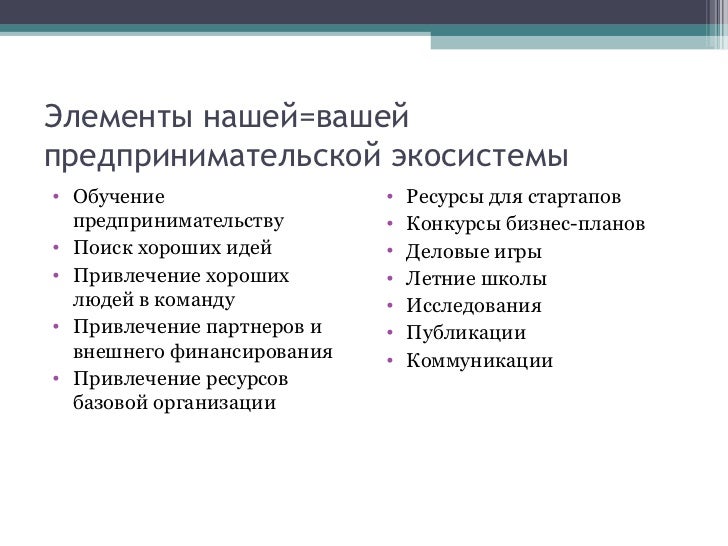 Элементы нашей=вашей предпринимательской экосистемы

• Обучение предпринимательству
• Поиск хороших идей
• Привлечение хороших людей в команду
• Привлечение партнеров и внешнего финансирования
• Привлечение ресурсов базовой организации

• Ресурсы для стартапов
• Конкурсы бизнес-планов
• Деловые игры
• Летние школы
• Исследования
• Публикации
• Коммуникации